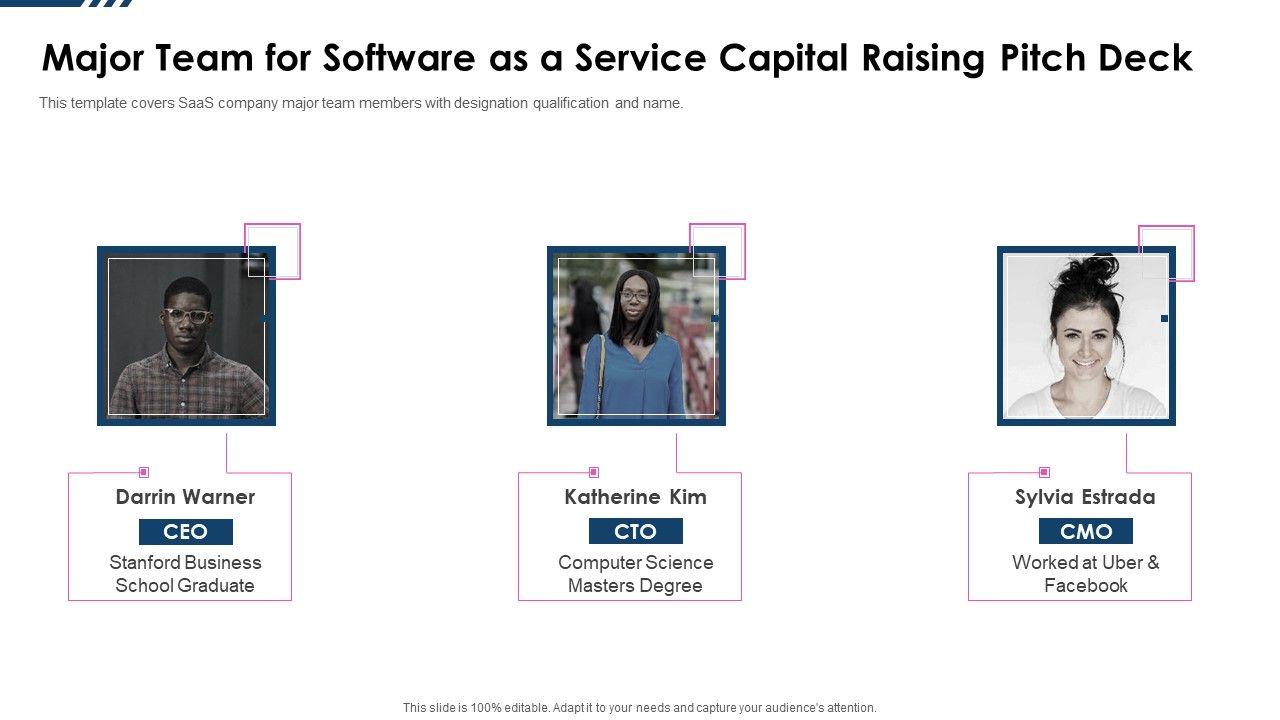 Major Team for Software as a Service Capital Raising Pitch Deck

This template covers SaaS company major team members with designation qualification and name.

Darrin Warner
CEO
Stanford Business School Graduate

Katherine Kim
CTO
Computer Science Masters Degree

Sylvia Estrada
CMO
Worked at Uber & Facebook

This slide is 100% editable. Adapt it to your needs and capture your audience's attention.